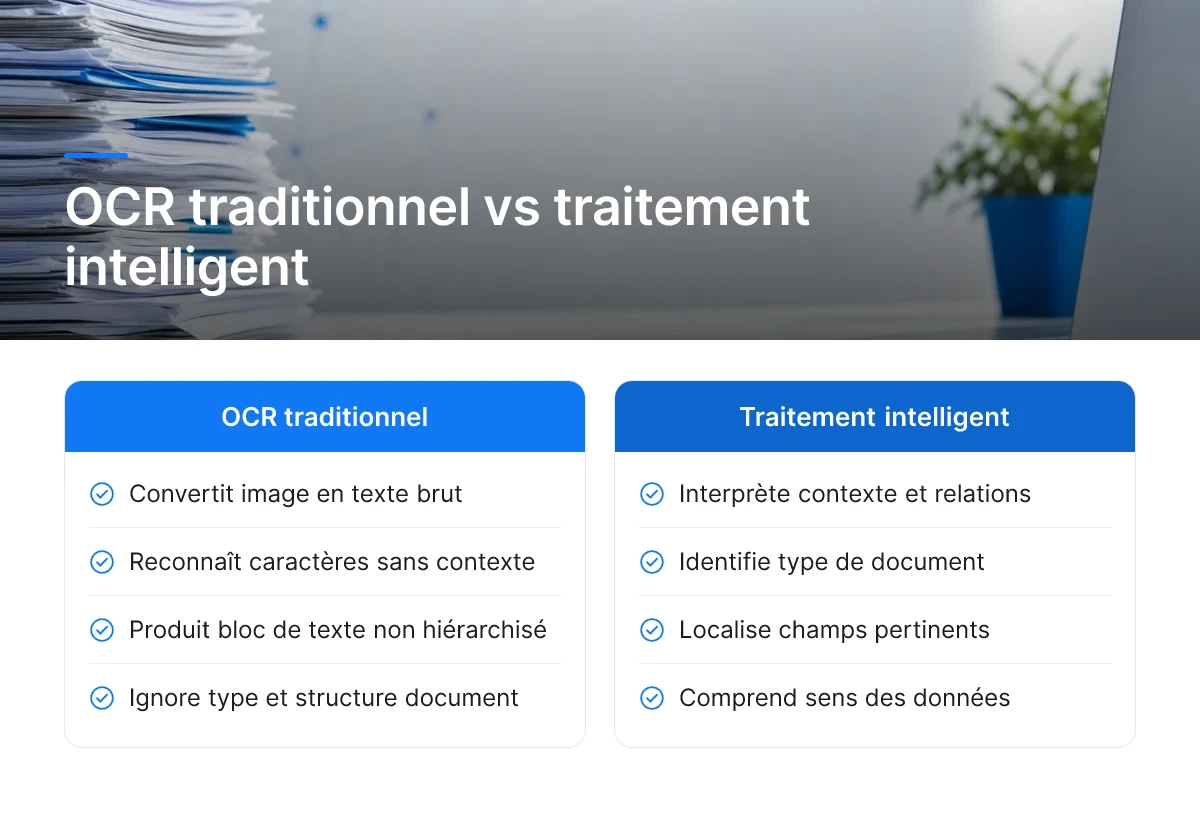 OCR traditionnel vs traitement intelligent

OCR traditionnel

Convertit image en texte brut

Reconnaît caractères sans contexte

Produit bloc de texte non hiérarchisé

Ignore type et structure document

Traitement intelligent

Interprète contexte et relations

Identifie type de document

Localise champs pertinents

Comprend sens des données